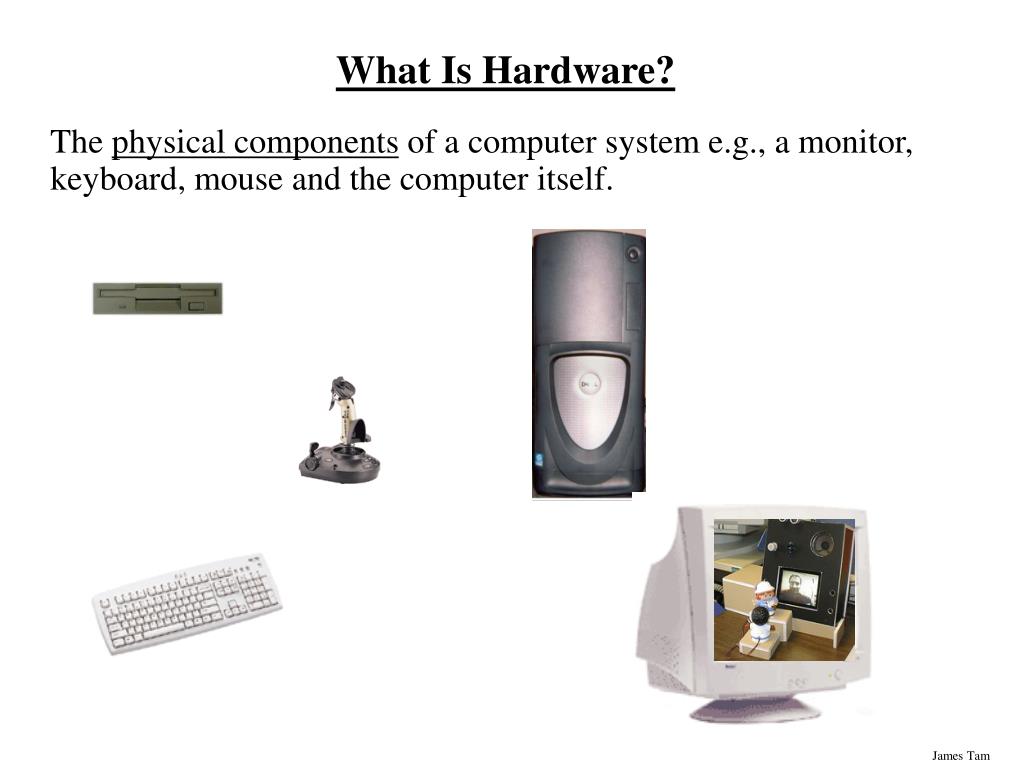 What Is Hardware?

The physical components of a computer system e.g., a monitor, keyboard, mouse and the computer itself.

James Tam